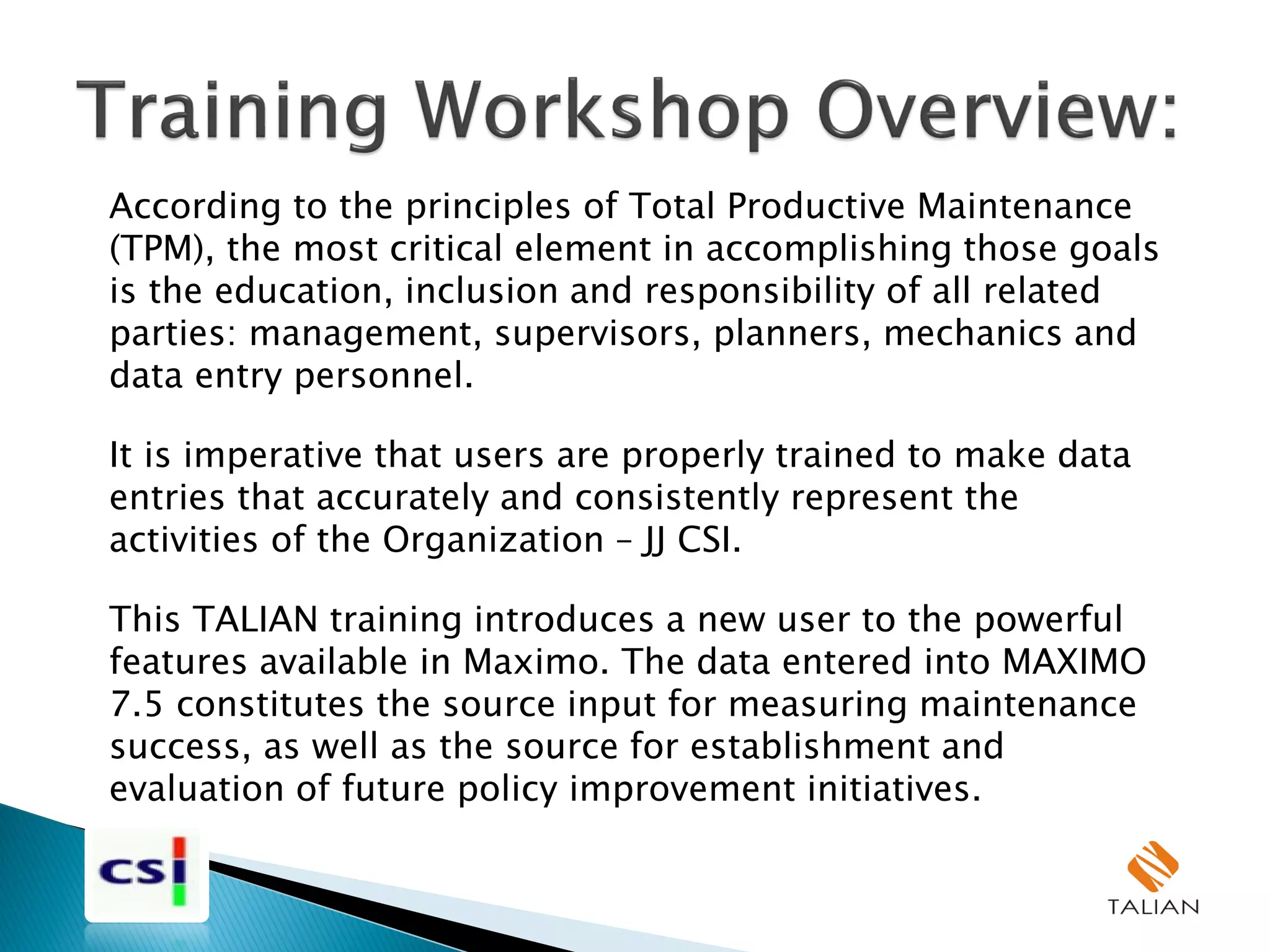 Training Workshop Overview:

According to the principles of Total Productive Maintenance (TPM), the most critical element in accomplishing those goals is the education, inclusion and responsibility of all related parties: management, supervisors, planners, mechanics and data entry personnel.

It is imperative that users are properly trained to make data entries that accurately and consistently represent the activities of the Organization – JJ CSI.

This TALIAN training introduces a new user to the powerful features available in Maximo. The data entered into MAXIMO 7.5 constitutes the source input for measuring maintenance success, as well as the source for establishment and evaluation of future policy improvement initiatives.

csi

TALIAN